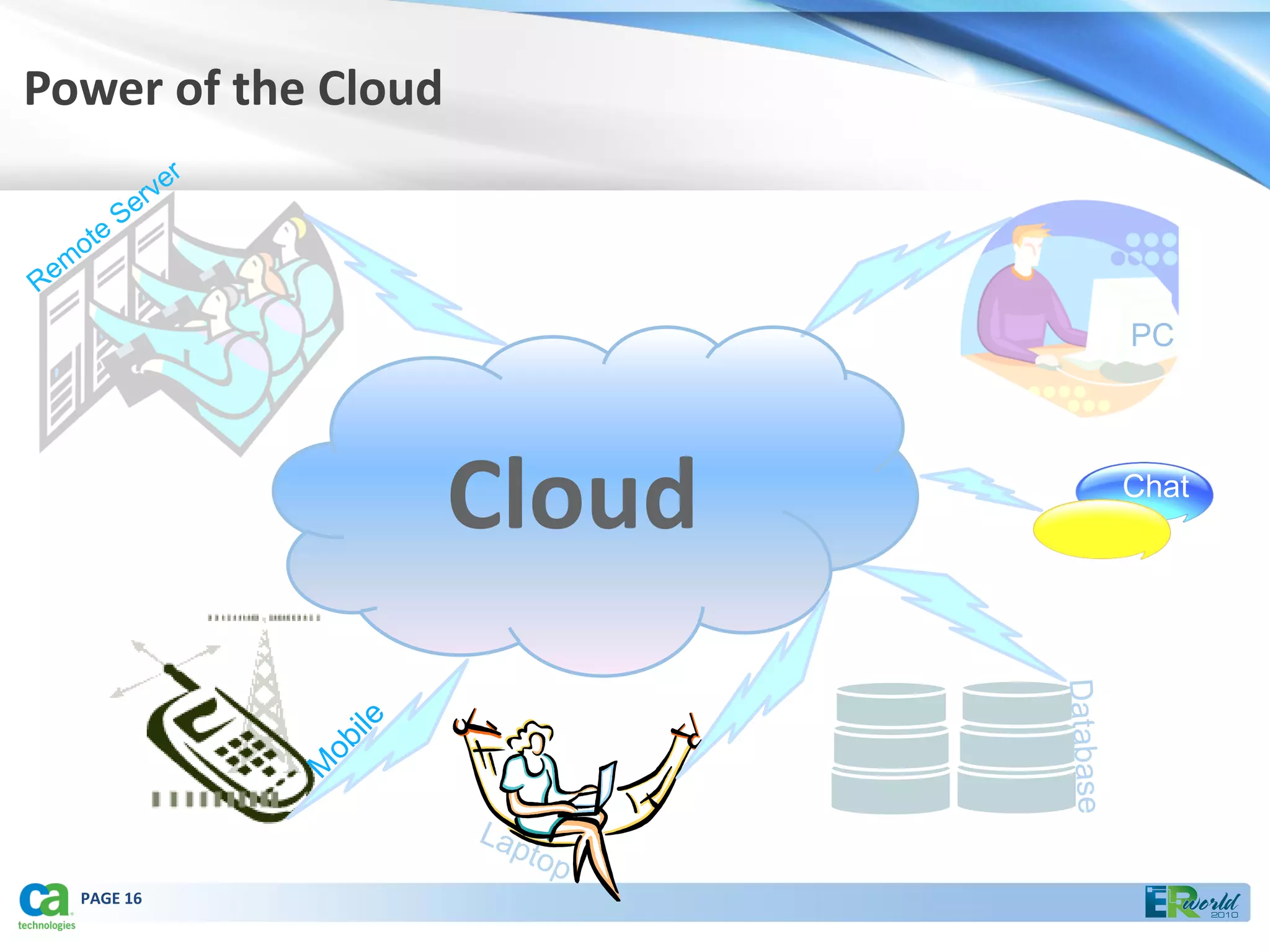 Power of the Cloud

Remote Server

PC

Cloud

Chat

Mobile

Laptop

Database

ca technologies

PAGE 16

ERworld 2010